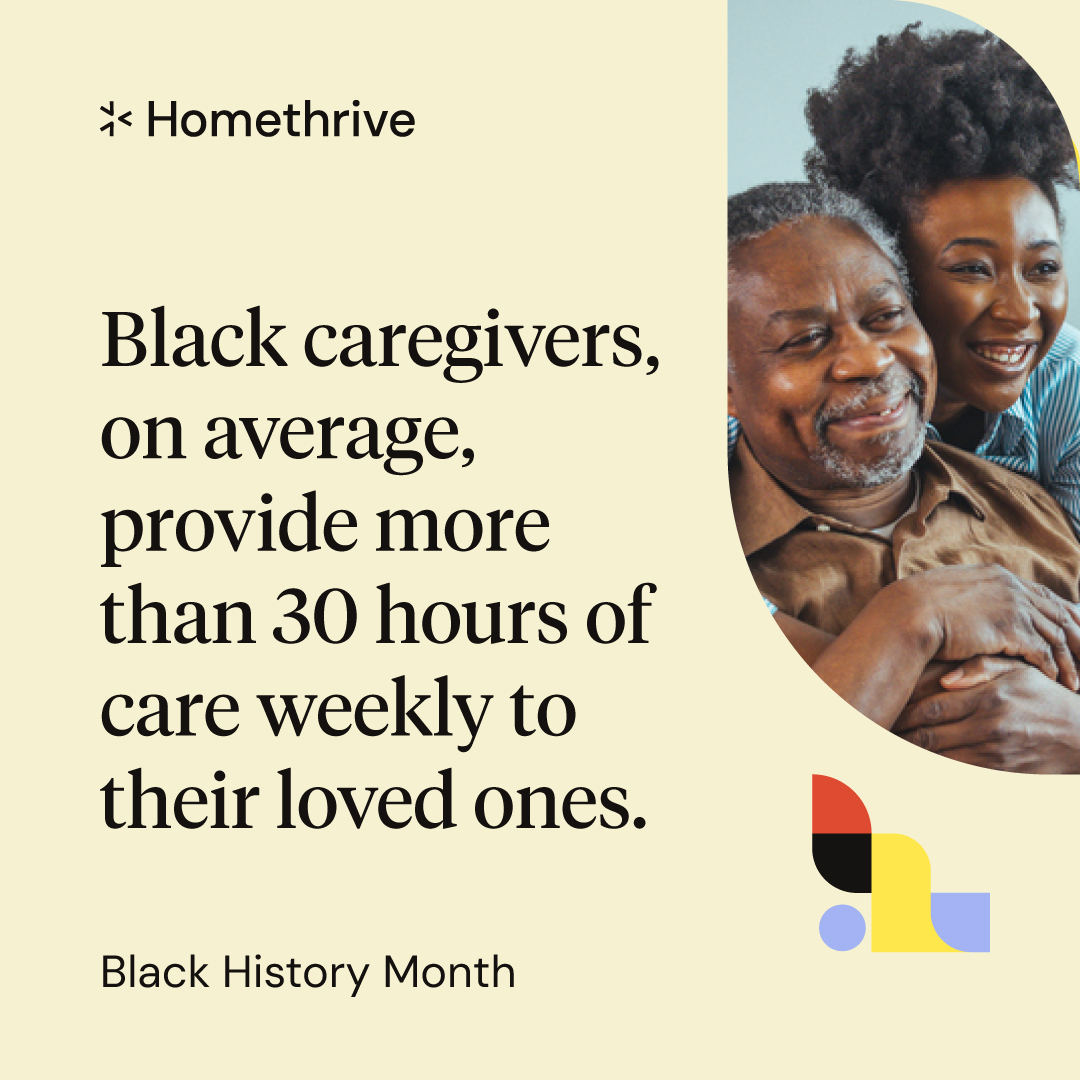 Homethrive

Black caregivers, on average, provide more than 30 hours of care weekly to their loved ones.

Black History Month